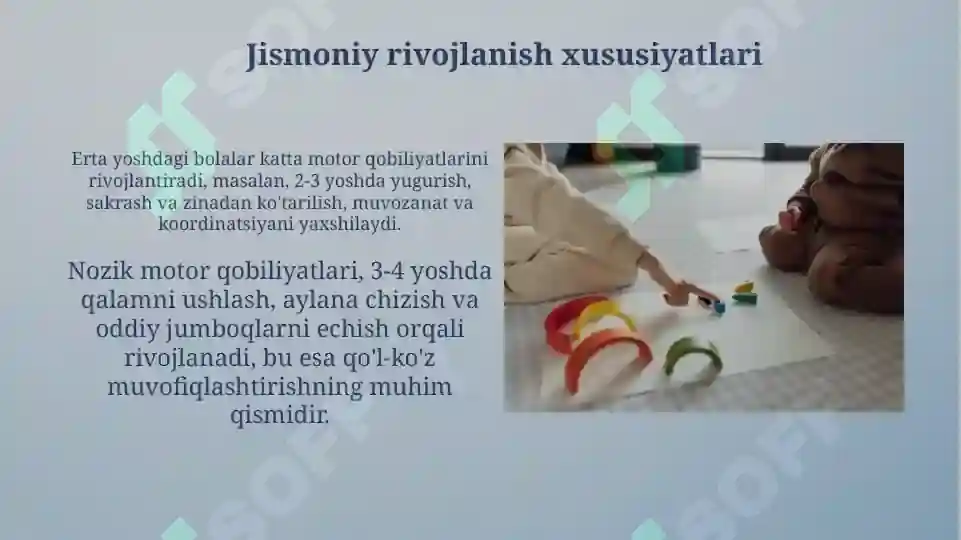 Jismoniy rivojlanish xususiyatlari

Erta yoshdagi bolalar katta motor qobiliyatlarini rivojlantiradi, masalan, 2-3 yoshda yugurish, sakrash va zinadan ko'tarilish, muvozanat va koordinatsiyani yaxshilaydi.

Nozik motor qobiliyatlari, 3-4 yoshda qalamni ushlash, aylana chizish va oddiy jumboqlarni echish orqali rivojlanadi, bu esa qo'l-ko'z muvofiqlashtirishning muhim qismidir.

SOFF SOFF SOFF SOFF